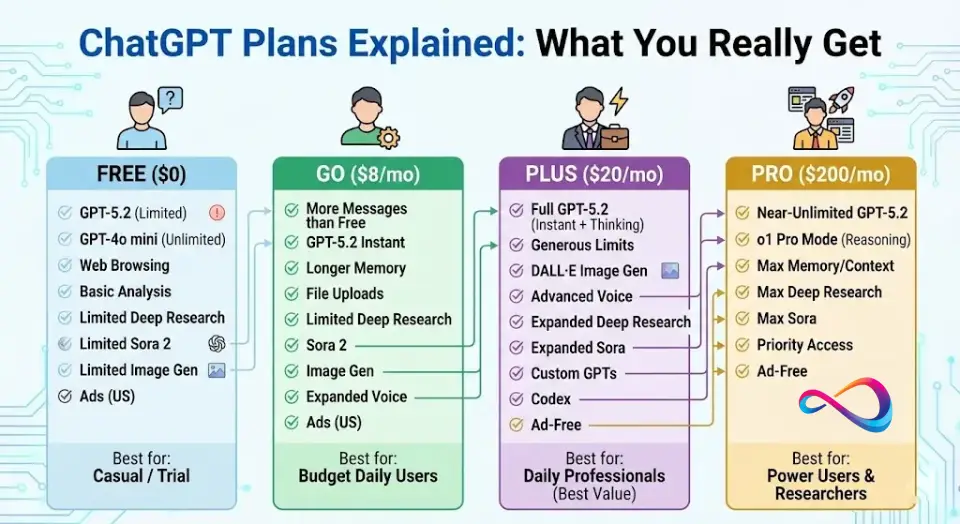 ChatGPT Plans Explained: What You Really Get

FREE ($0)
GPT-5.2 (Limited)
GPT-4o mini (Unlimited)
Web Browsing
Basic Analysis
Limited Deep Research
Limited Sora 2
Limited Image Gen
Ads (US)
Best for:
Casual / Trial

GO ($8/mo)
More Messages than Free
GPT-5.2 Instant
Longer Memory
File Uploads
Limited Deep Research
Sora 2
Image Gen
Expanded Voice
Ads (US)
Best for:
Budget Daily Users

PLUS ($20/mo)
Full GPT-5.2 (Instant + Thinking)
Generous Limits
DALL·E Image Gen
Advanced Voice
Expanded Deep Research
Expanded Sora
Custom GPTs
Codex
Ad-Free
Best for:
Daily Professionals (Best Value)

PRO ($200/mo)
Near-Unlimited GPT-5.2
o1 Pro Mode (Reasoning)
Max Memory/Context
Max Deep Research
Max Sora
Priority Access
Ad-Free
Best for:
Power Users & Researchers